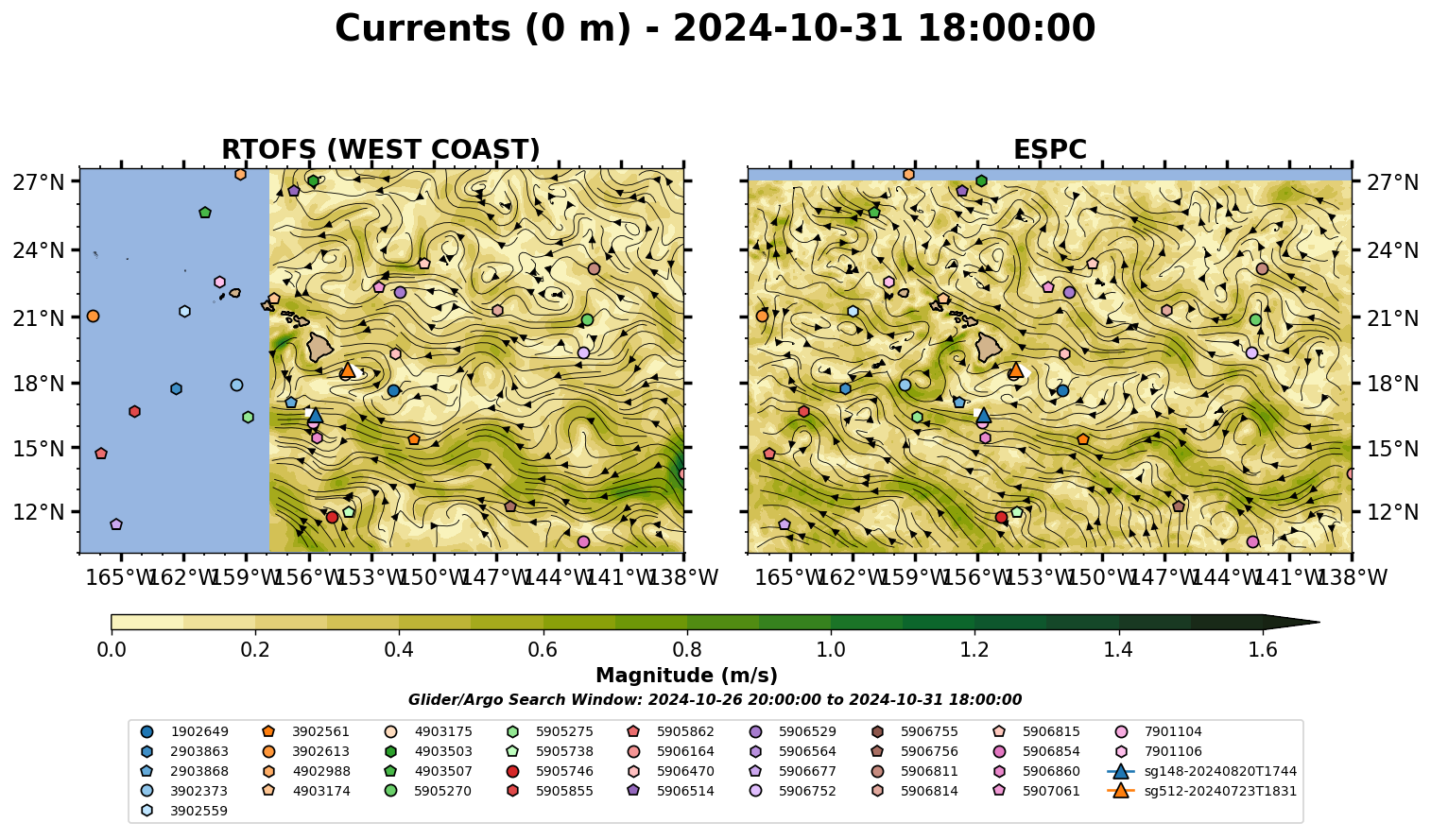 Currents (0 m) - 2024-10-31 18:00:00

RTOFS (WEST COAST)

27°N
24°N
21°N
18°N
15°N
12°N

165°W 162°W 159°W 156°W 153°W 150°W 147°W 144°W 141°W 138°W

ESPC

27°N
24°N
21°N
18°N
15°N
12°N

165°W 162°W 159°W 156°W 153°W 150°W 147°W 144°W 141°W 138°W

0.0 0.2 0.4 0.6 0.8 1.0 1.2 1.4 1.6

Magnitude (m/s)

Glider/Argo Search Window: 2024-10-26 20:00:00 to 2024-10-31 18:00:00

1902649
2903863
2903868
3902373
3902559
3902561
3902613
4902988
4903174
4903175
4903503
4903507
5905270
5905275
5905738
5905746
5905855
5905862
5906164
5906470
5906514
5906529
5906564
5906677
5906752
5906755
5906756
5906811
5906814
5906815
5906854
5906860
5907061
7901104
7901106
sg148-20240820T1744
sg512-20240723T1831